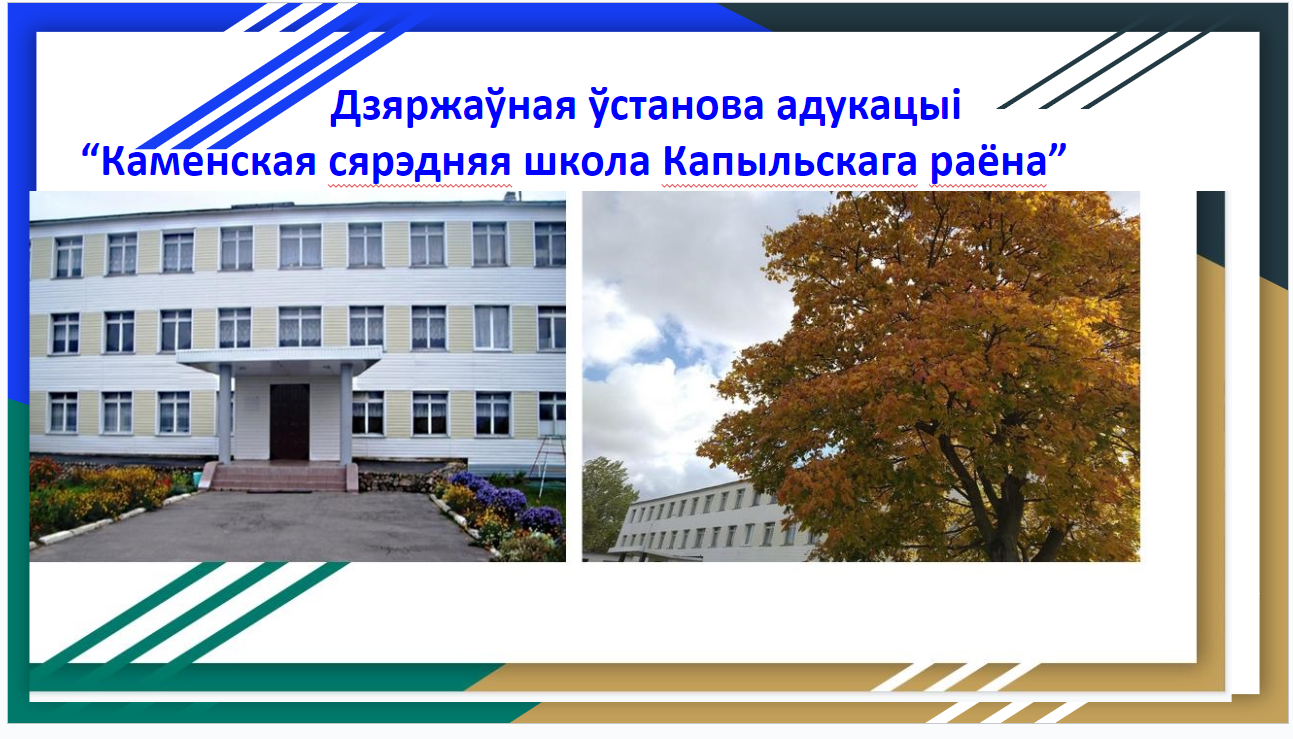 Дзяржаўная ўстанова адукацыі
“Каменская сярэдняя школа Капыльскага раёна”